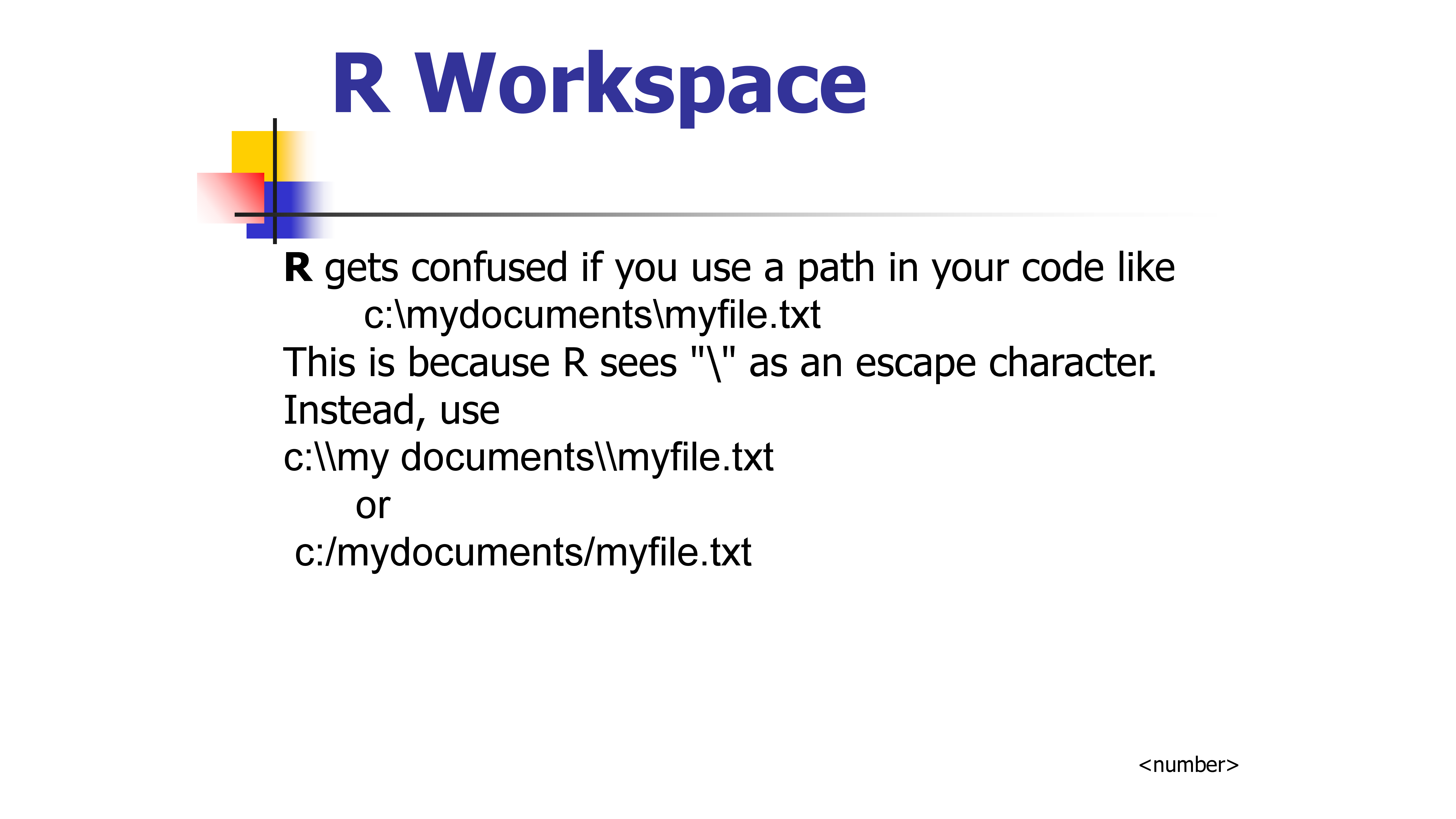 R Workspace

R gets confused if you use a path in your code like
c:\mydocuments\myfile.txt
This is because R sees "\" as an escape character.
Instead, use
c:\\my documents\\myfile.txt
or
c:/mydocuments/myfile.txt

<number>